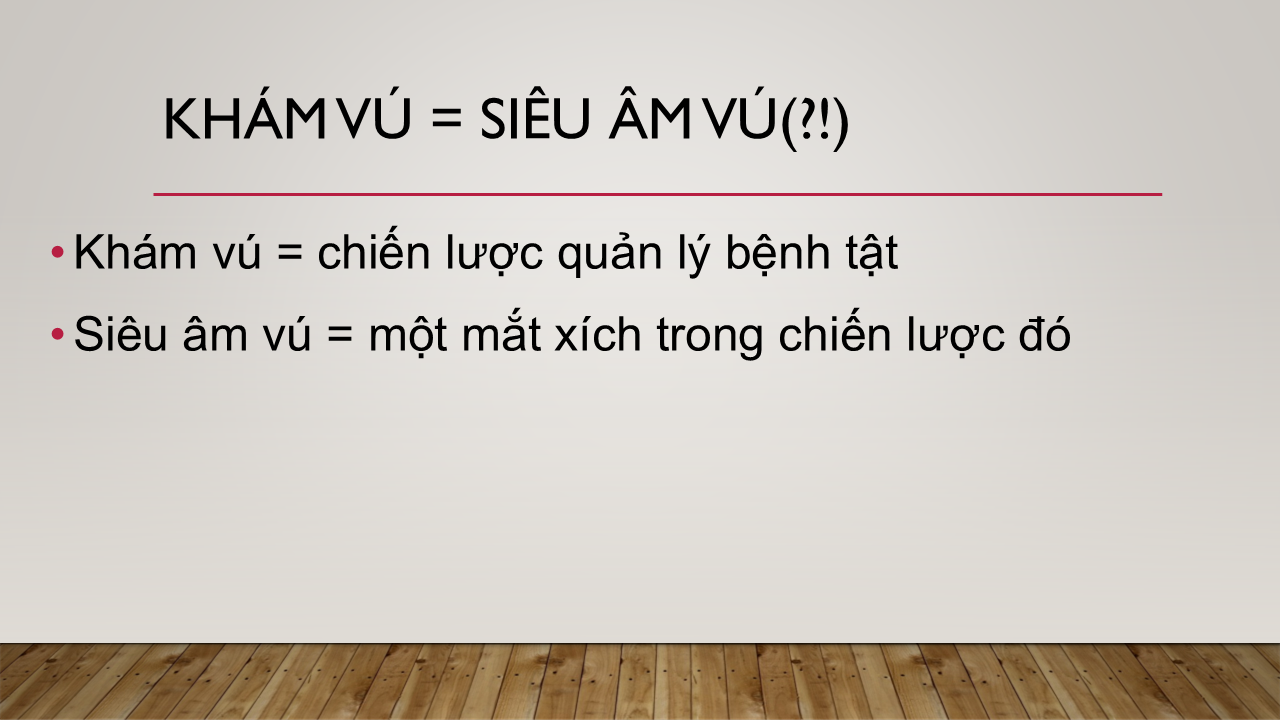 KHÁM VÚ = SIÊU ÂM VÚ(?!)

• Khám vú = chiến lược quản lý bệnh tật

• Siêu âm vú = một mắt xích trong chiến lược đó